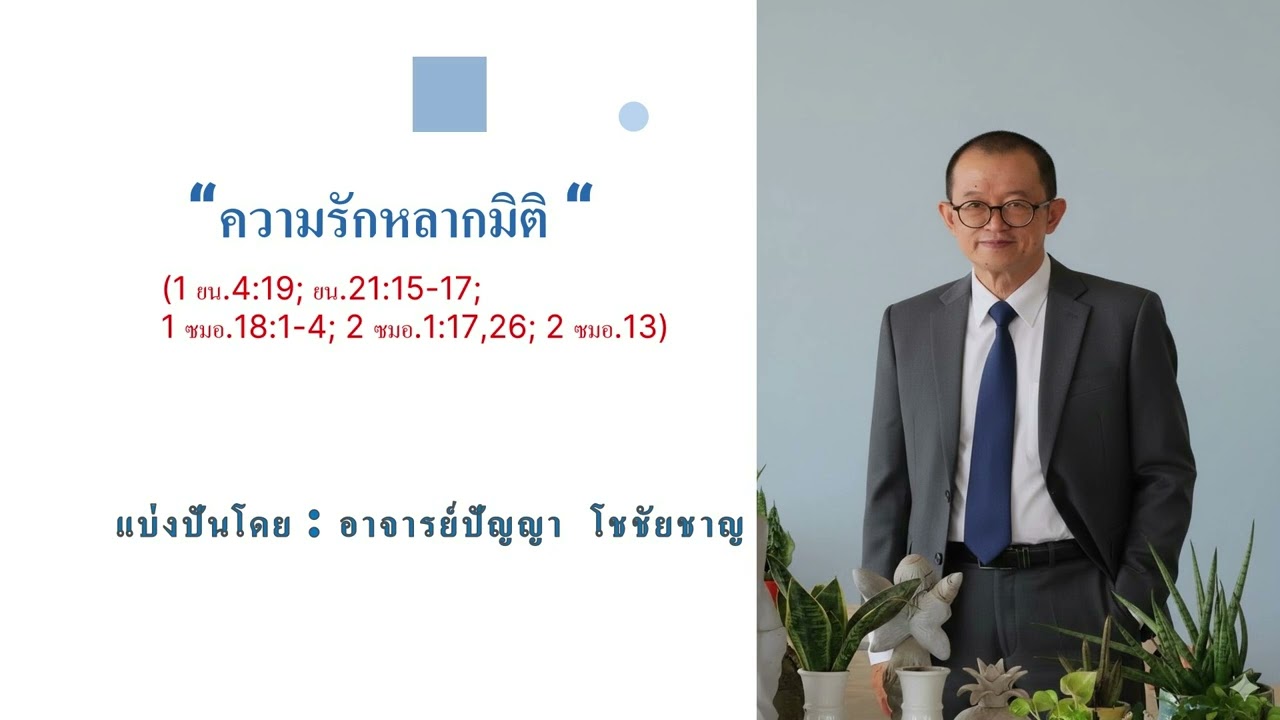 “ความรักหลากมิติ “

(1 ยน.4:19; ยน.21:15-17; 1 ซมอ.18:1-4; 2 ซมอ.1:17,26; 2 ซมอ.13)

แบ่งปันโดย : อาจารย์ปัญญา โชชัยชาญ